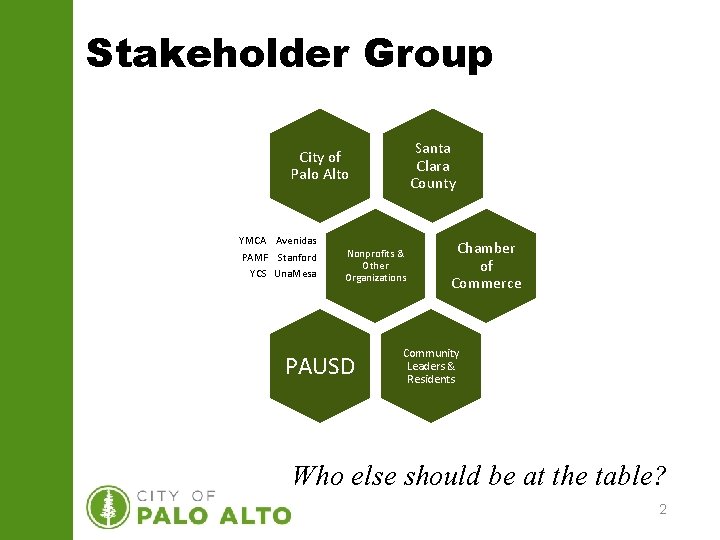 Stakeholder Group

City of Palo Alto

Santa Clara County

YMCA Avenidas
PAMF Stanford
YCS UnaMesa

Nonprofits & Other Organizations

Chamber of Commerce

PAUSD

Community Leaders & Residents

Who else should be at the table?

CITY OF
PALO ALTO

2